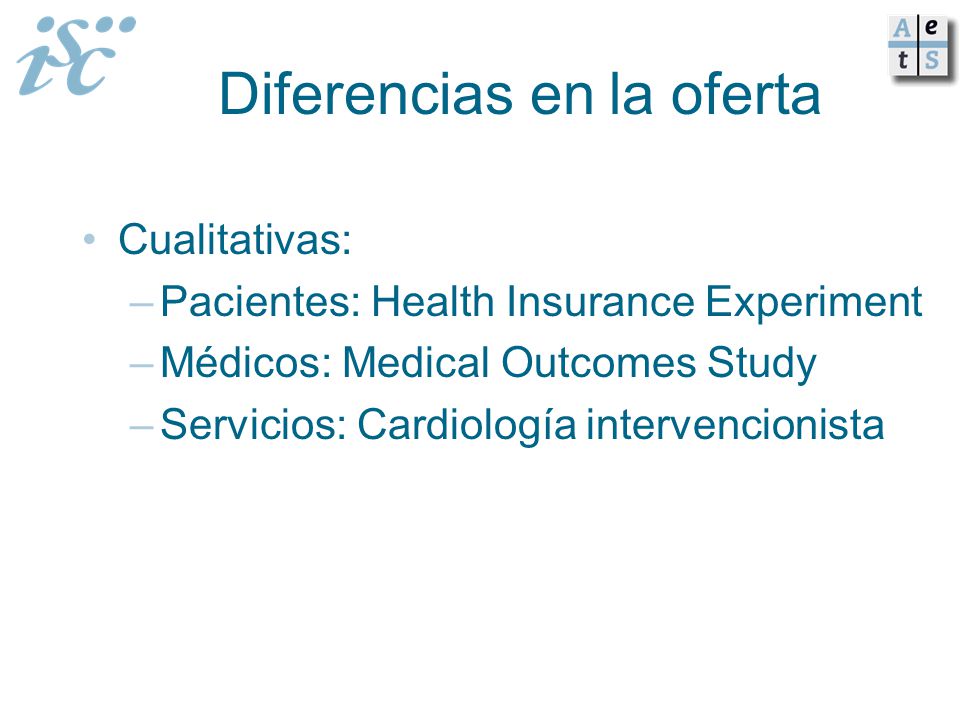 isc

A e
t S

Diferencias en la oferta

• Cualitativas:
– Pacientes: Health Insurance Experiment
– Médicos: Medical Outcomes Study
– Servicios: Cardiología intervencionista